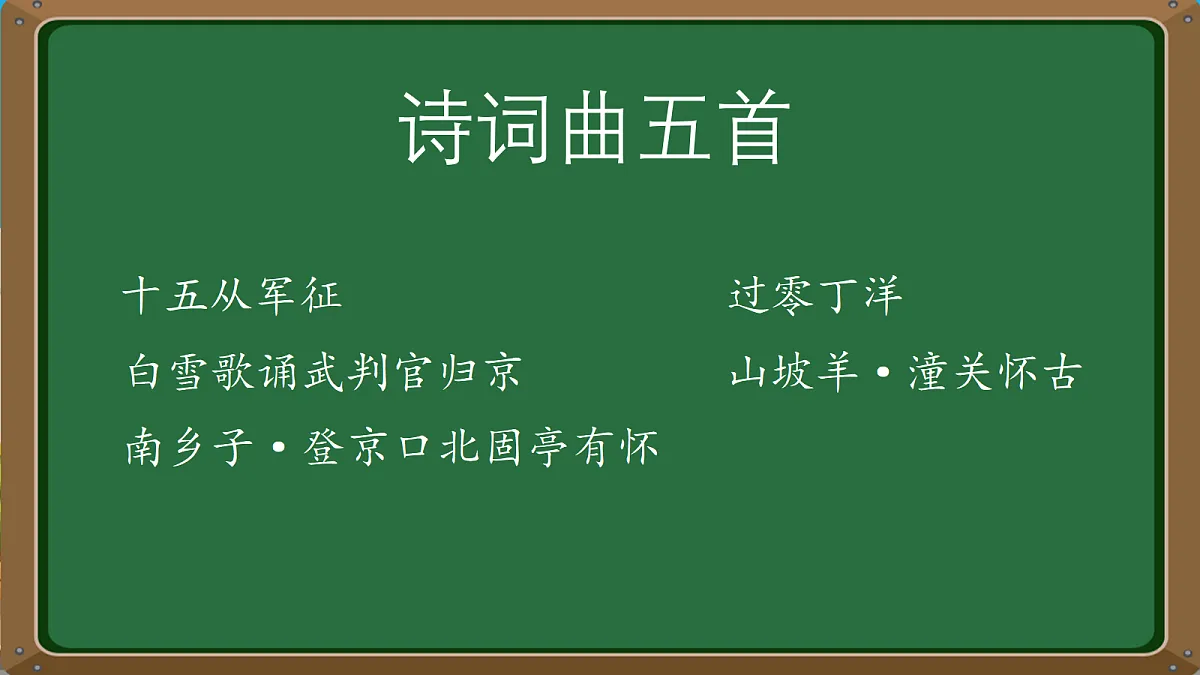 诗词曲五首

十五从军征

白雪歌诵武判官归京

南乡子·登京口北固亭有怀

过零丁洋

山坡羊·潼关怀古